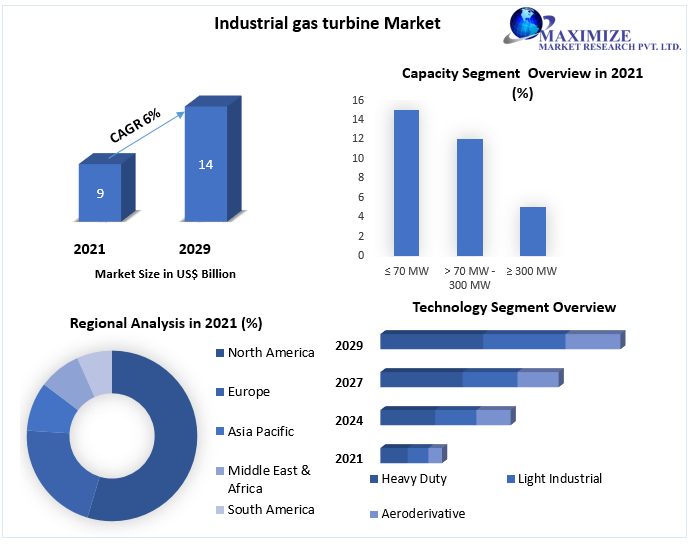 Industrial gas turbine Market

MAXIMIZE
MARKET RESEARCH PVT. LTD.

CAGR 6%

9

14

2021

2029

Market Size in US$ Billion

Capacity Segment Overview in 2021 (%)

16
14
12
10
8
6
4
2
0

≤ 70 MW
> 70 MW - 300 MW
≥ 300 MW

Regional Analysis in 2021 (%)

North America
Europe
Asia Pacific
Middle East & Africa
South America

Technology Segment Overview

2029
2027
2024
2021

Heavy Duty
Light Industrial
Aeroderivative